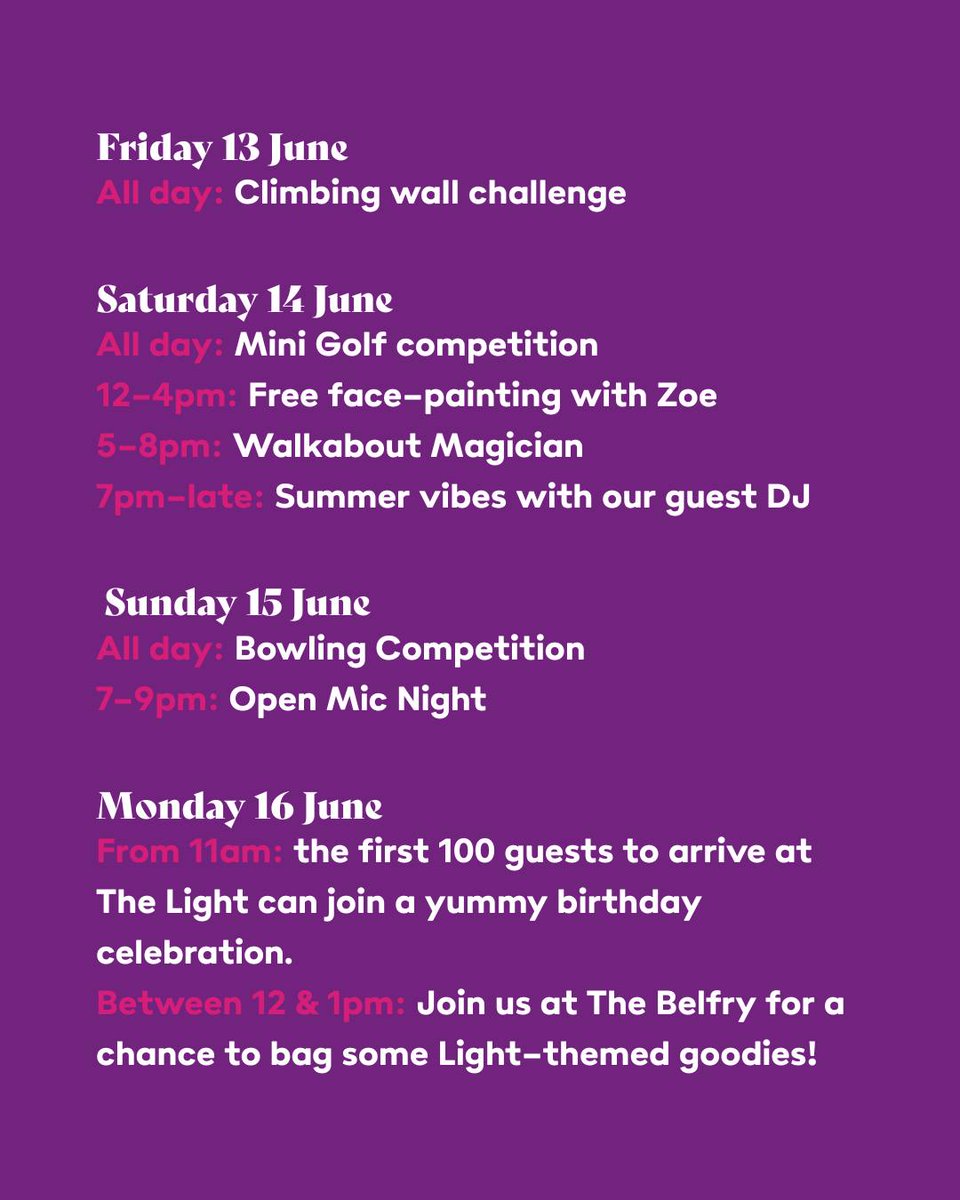 Friday 13 June
All day: Climbing wall challenge

Saturday 14 June
All day: Mini Golf competition
12–4pm: Free face-painting with Zoe
5–8pm: Walkabout Magician
7pm–late: Summer vibes with our guest DJ

Sunday 15 June
All day: Bowling Competition
7–9pm: Open Mic Night

Monday 16 June
From 11am: the first 100 guests to arrive at The Light can join a yummy birthday celebration.
Between 12 & 1pm: Join us at The Belfry for a chance to bag some Light-themed goodies!